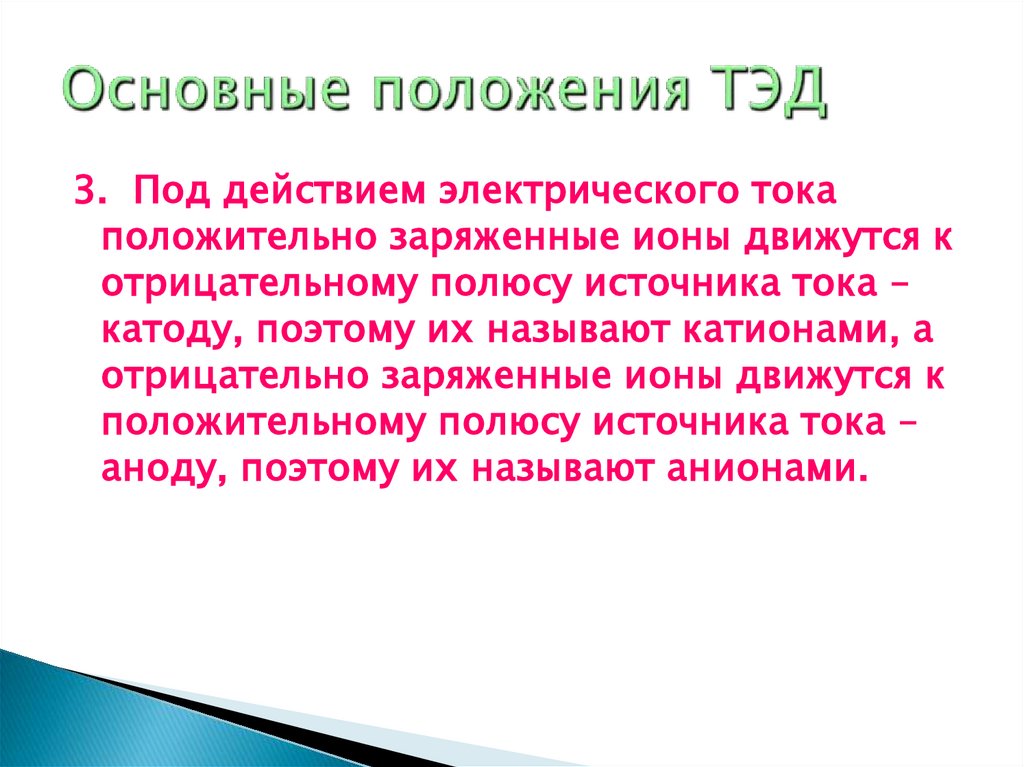 Основные положения ТЭД

3. Под действием электрического тока положительно заряженные ионы движутся к отрицательному полюсу источника тока – катоду, поэтому их называют катионами, а отрицательно заряженные ионы движутся к положительному полюсу источника тока – аноду, поэтому их называют анионами.